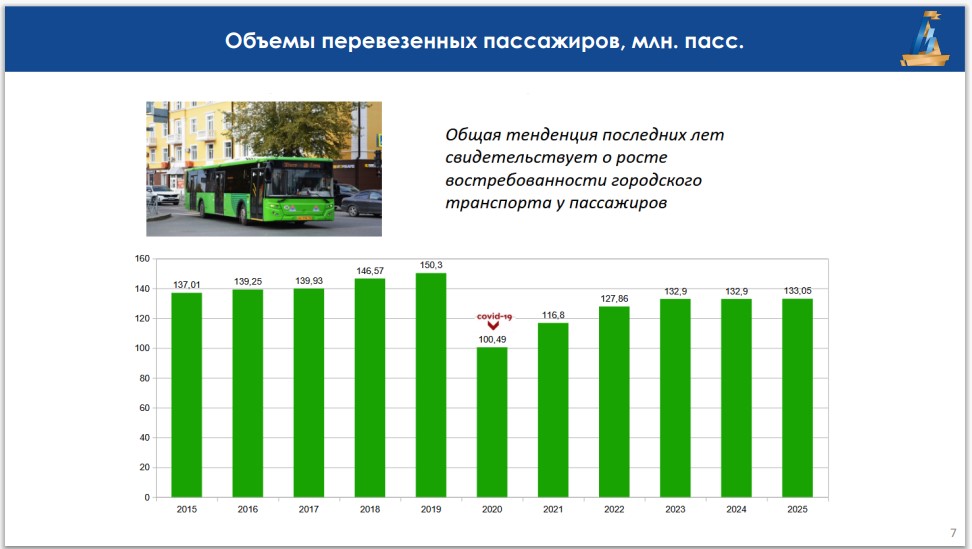 Объемы перевезенных пассажиров, млн. пасс.

Общая тенденция последних лет свидетельствует о росте востребованности городского транспорта у пассажиров

160
140
120
100
80
60
40
20
0

137,01
139,25
139,93
146,57
150,3
covid-19
100,49
116,8
127,86
132,9
132,9
133,05

2015
2016
2017
2018
2019
2020
2021
2022
2023
2024
2025

7